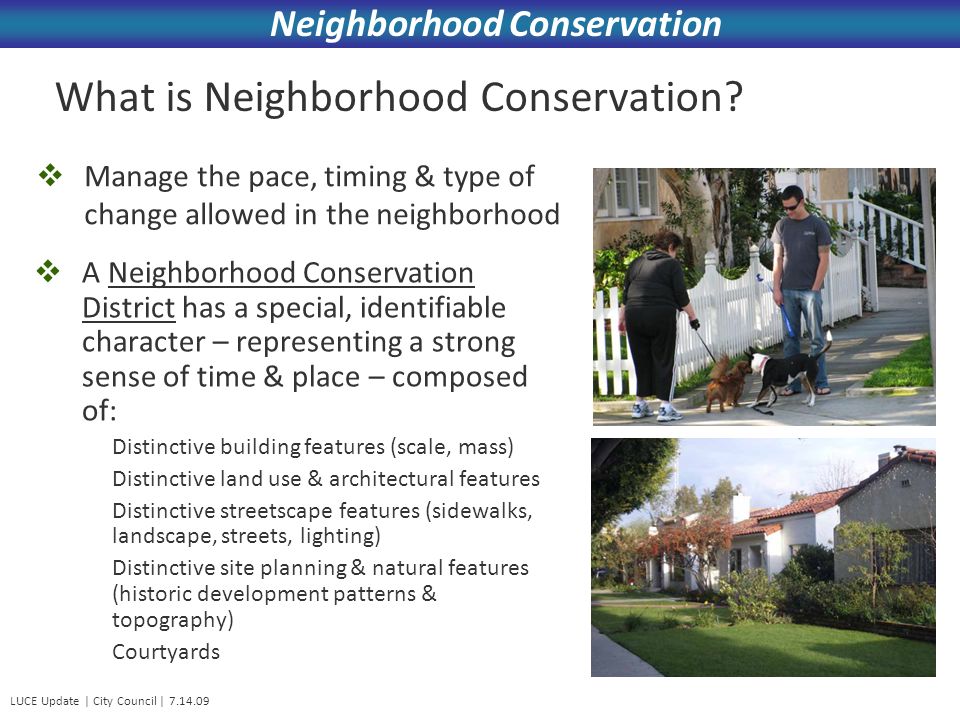 Neighborhood Conservation

What is Neighborhood Conservation?

❖ Manage the pace, timing & type of change allowed in the neighborhood

❖ A Neighborhood Conservation District has a special, identifiable character – representing a strong sense of time & place – composed of:

Distinctive building features (scale, mass)

Distinctive land use & architectural features

Distinctive streetscape features (sidewalks, landscape, streets, lighting)

Distinctive site planning & natural features (historic development patterns & topography)

Courtyards

LUCE Update | City Council | 7.14.09